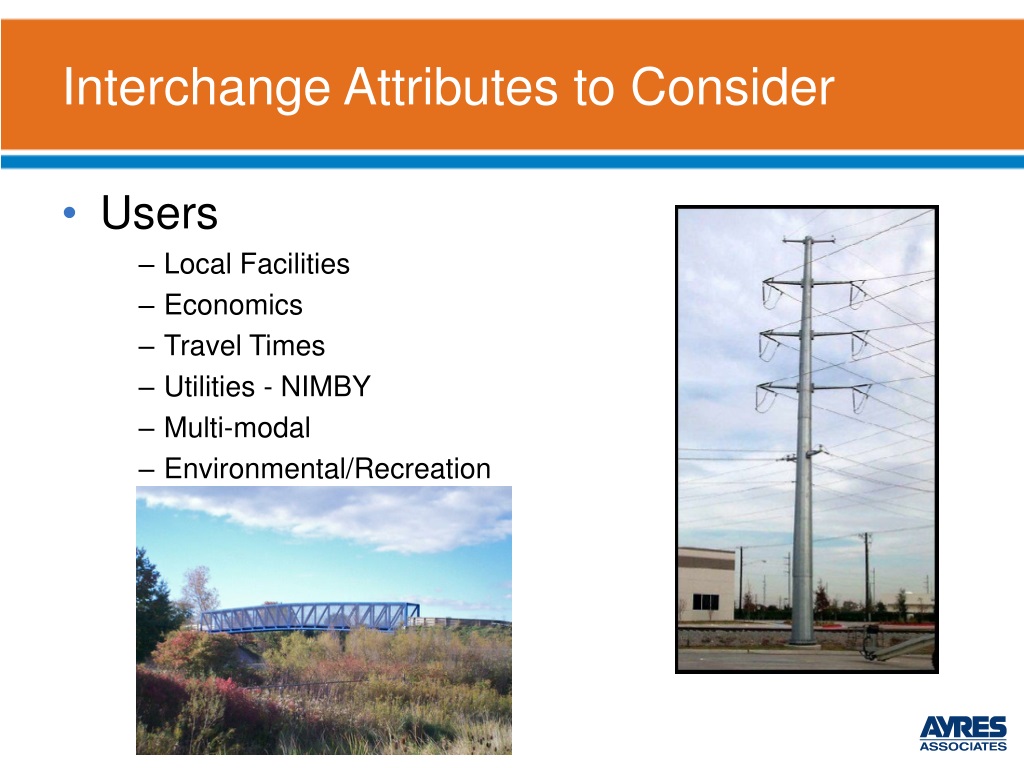 Interchange Attributes to Consider

• Users
– Local Facilities
– Economics
– Travel Times
– Utilities - NIMBY
– Multi-modal
– Environmental/Recreation

AYRES
ASSOCIATES